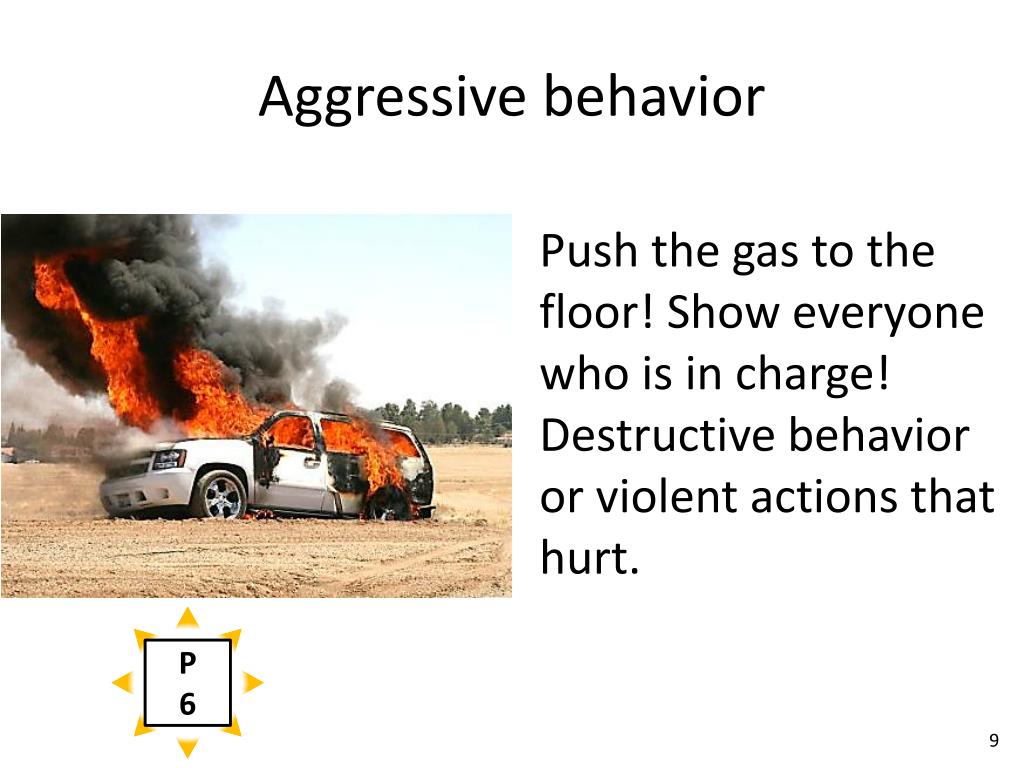 Aggressive behavior

Push the gas to the floor! Show everyone who is in charge! Destructive behavior or violent actions that hurt.

P
6

9